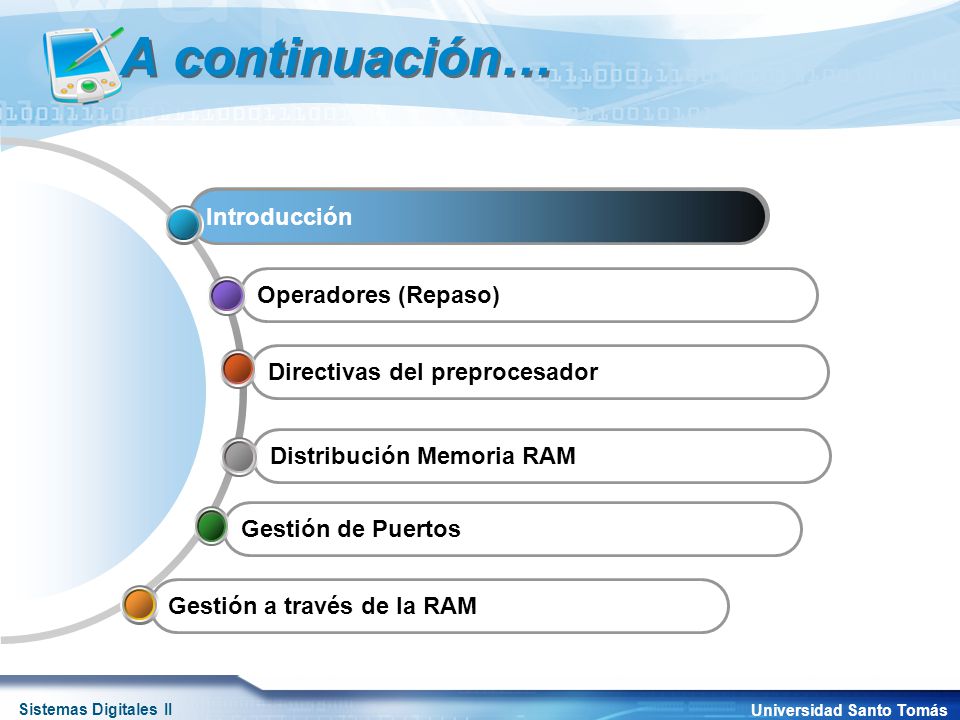 A continuación…

Introducción

Operadores (Repaso)

Directivas del preprocesador

Distribución Memoria RAM

Gestión de Puertos

Gestión a través de la RAM

Sistemas Digitales II

Universidad Santo Tomás